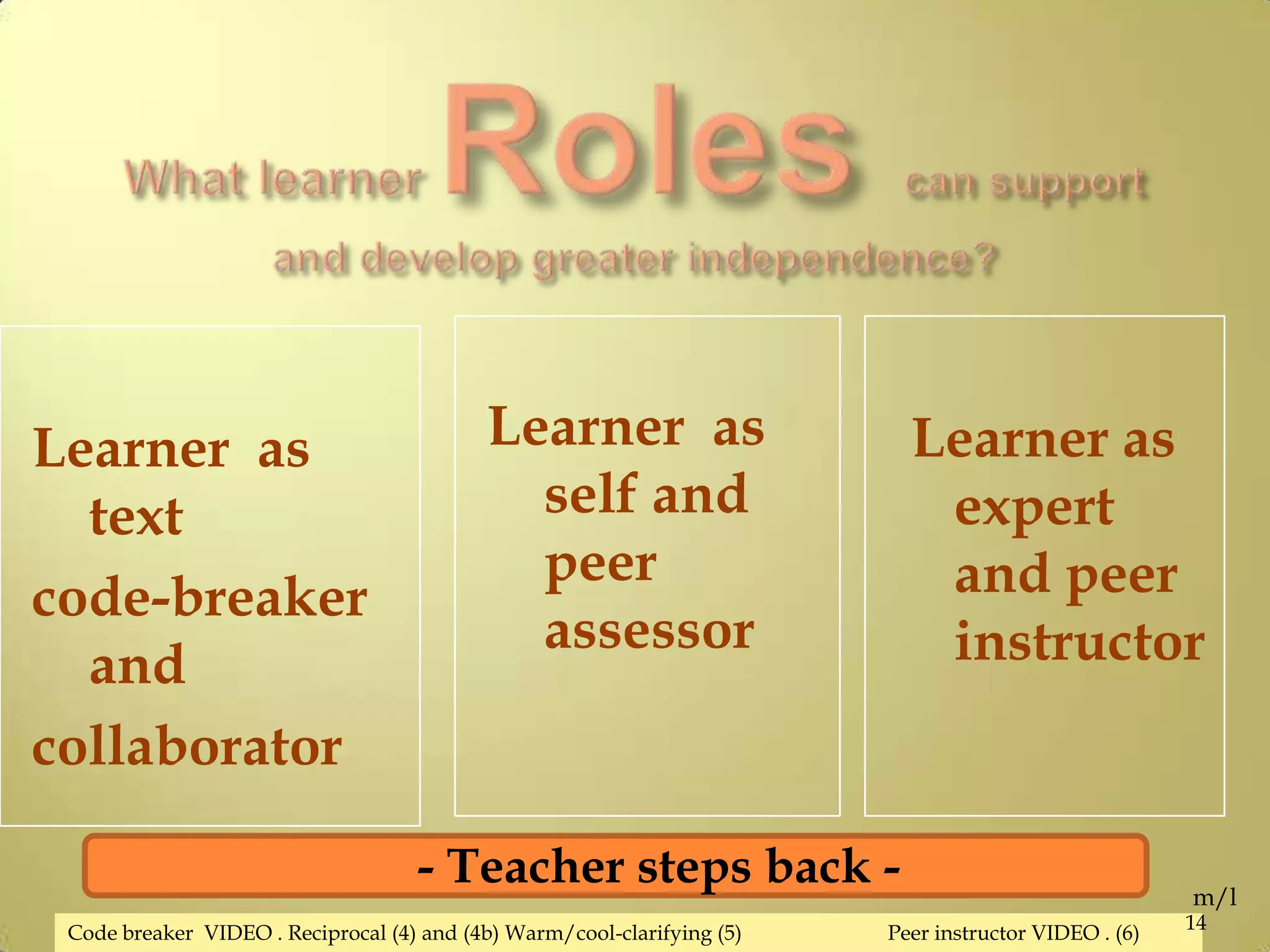 What learner Roles can support and develop greater independence?

Learner as text code-breaker and collaborator

Learner as self and peer assessor

Learner as expert and peer instructor

- Teacher steps back -

m/l
14

Code breaker VIDEO . Reciprocal (4) and (4b) Warm/cool-clarifying (5) Peer instructor VIDEO . (6)